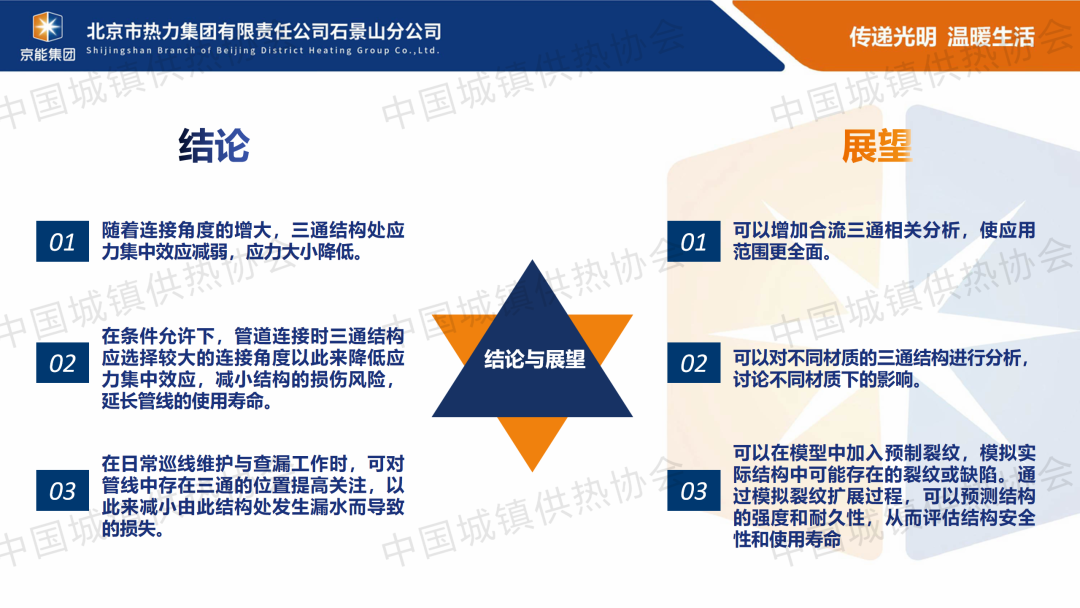 京能集团

北京市热力集团有限责任公司石景山分公司
Shijingshan Branch of Beijing District Heating Group Co.,Ltd.

传递光明 温暖生活

中国城镇供热协会

结论

01 随着连接角度的增大，三通结构处应力集中效应减弱，应力大小降低。

02 在条件允许下，管道连接时三通结构应选择较大的连接角度以此来降低应力集中效应，减小结构的损伤风险，延长管线的使用寿命。

03 在日常巡线维护与查漏工作时，可对管线中存在三通的位置提高关注，以此来减小由此结构处发生漏水而导致的损失。

结论与展望

展望

01 可以增加合流三通相关分析，使应用范围更全面。

02 可以对不同材质的三通结构进行分析，讨论不同材质下的影响。

03 可以在模型中加入预制裂纹，模拟实际结构中可能存在的裂纹或缺陷。通过模拟裂纹扩展过程，可以预测结构的强度和耐久性，从而评估结构安全性和使用寿命